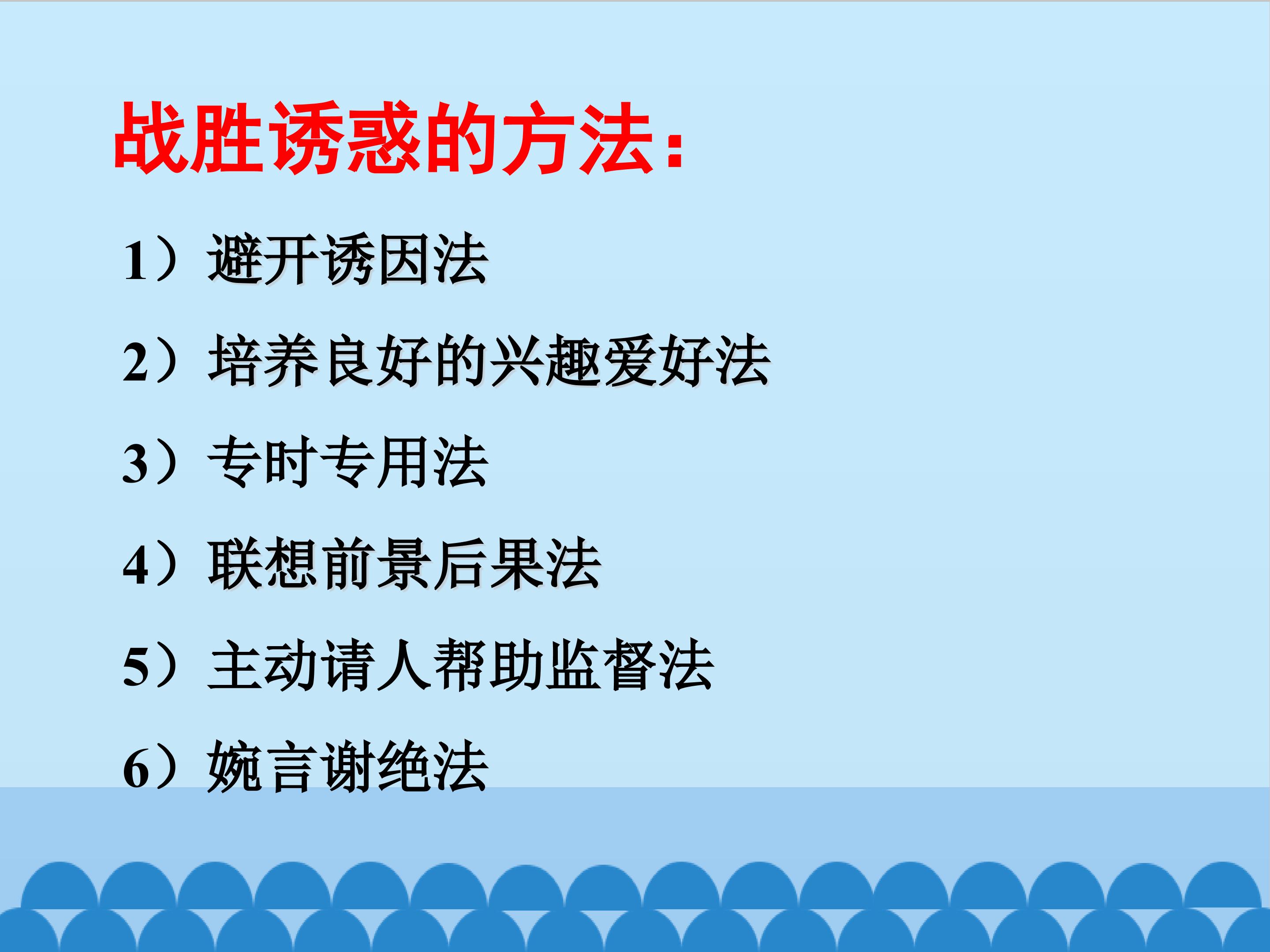 战胜诱惑的方法：

1）避开诱因法

2）培养良好的兴趣爱好法

3）专时专用法

4）联想前景后果法

5）主动请人帮助监督法

6）婉言谢绝法